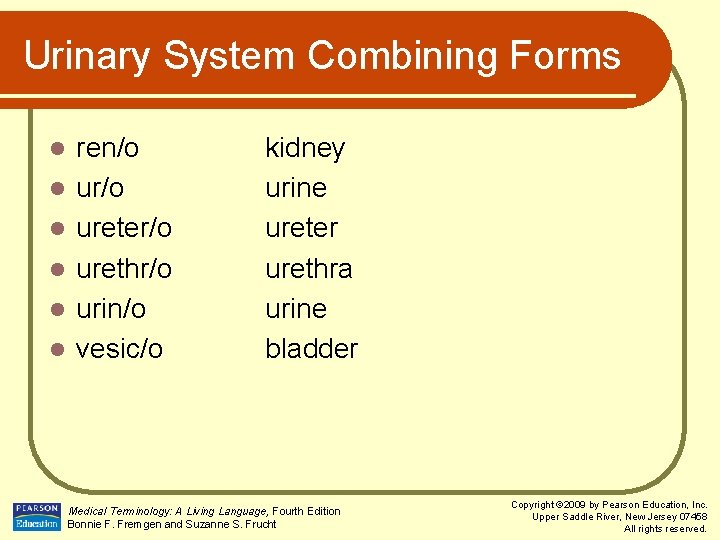 Urinary System Combining Forms

- ren/o kidney
- ur/o urine
- ureter/o ureter
- urethr/o urethra
- urin/o urine
- vesic/o bladder

PEARSON Education

Medical Terminology: A Living Language, Fourth Edition
Bonnie F. Fremgen and Suzanne S. Frucht

Copyright ©2009 by Pearson Education, Inc.
Upper Saddle River, New Jersey 07458
All rights reserved.